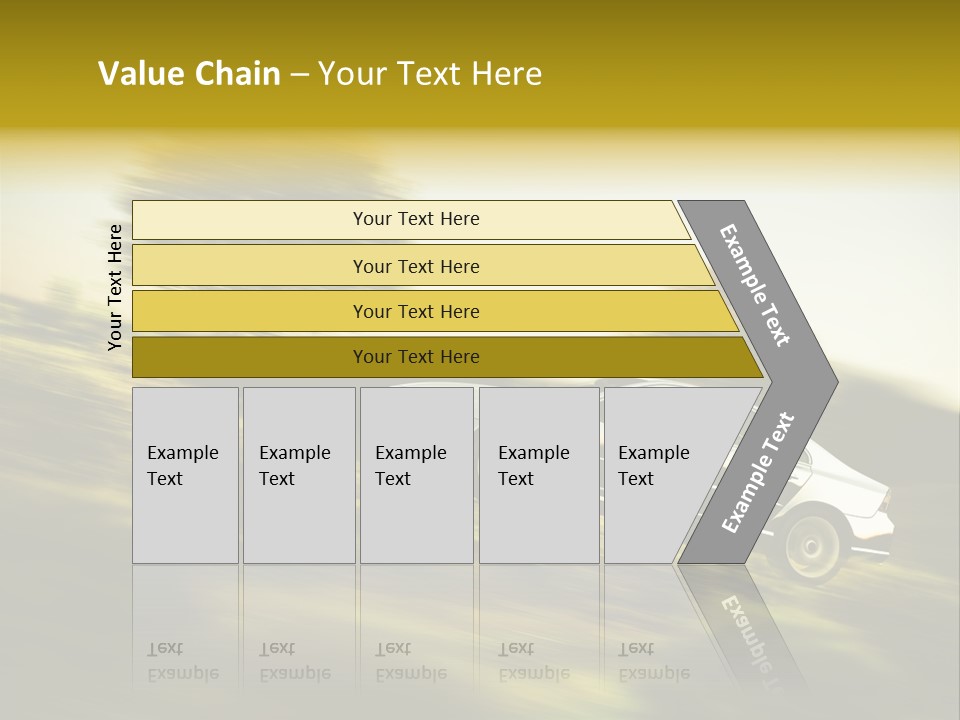 Value Chain – Your Text Here

Your Text Here

Your Text Here

Your Text Here

Your Text Here

Your Text Here

Example Text

Example Text

Example Text

Example Text

Example Text

Example Text

Example Text